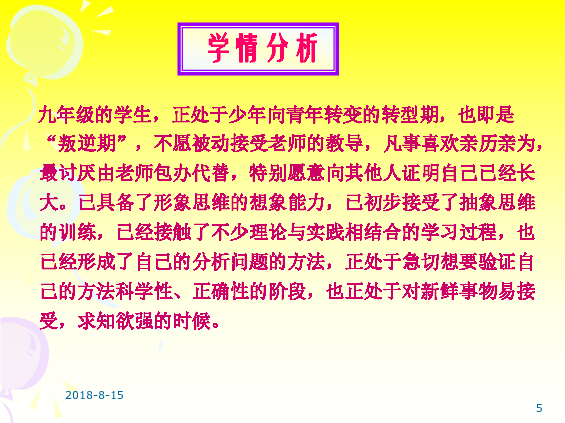 学情分析

九年级的学生，正处于少年向青年转变的转型期，也即是“叛逆期”，不愿被动接受老师的教导，凡事喜欢亲历亲为，最讨厌由老师包办代替，特别愿意向其他人证明自己已经长大。已具备了形象思维的想象能力，已初步接受了抽象思维的训练，已经接触了不少理论与实践相结合的学习过程，也已经形成了自己的分析问题的方法，正处于急切想要验证自己的方法科学性、正确性的阶段，也正处于对新鲜事物易接受，求知欲强的时候。

2018-8-15

5